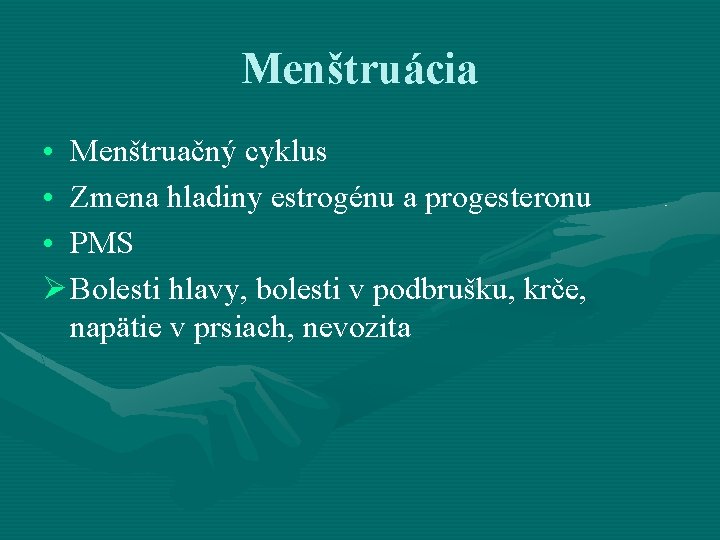 Menštruácia

• Menštruačný cyklus
• Zmena hladiny estrogénu a progesteronu
• PMS
➢ Bolesti hlavy, bolesti v podbrušku, krče, napätie v prsiach, nevozita